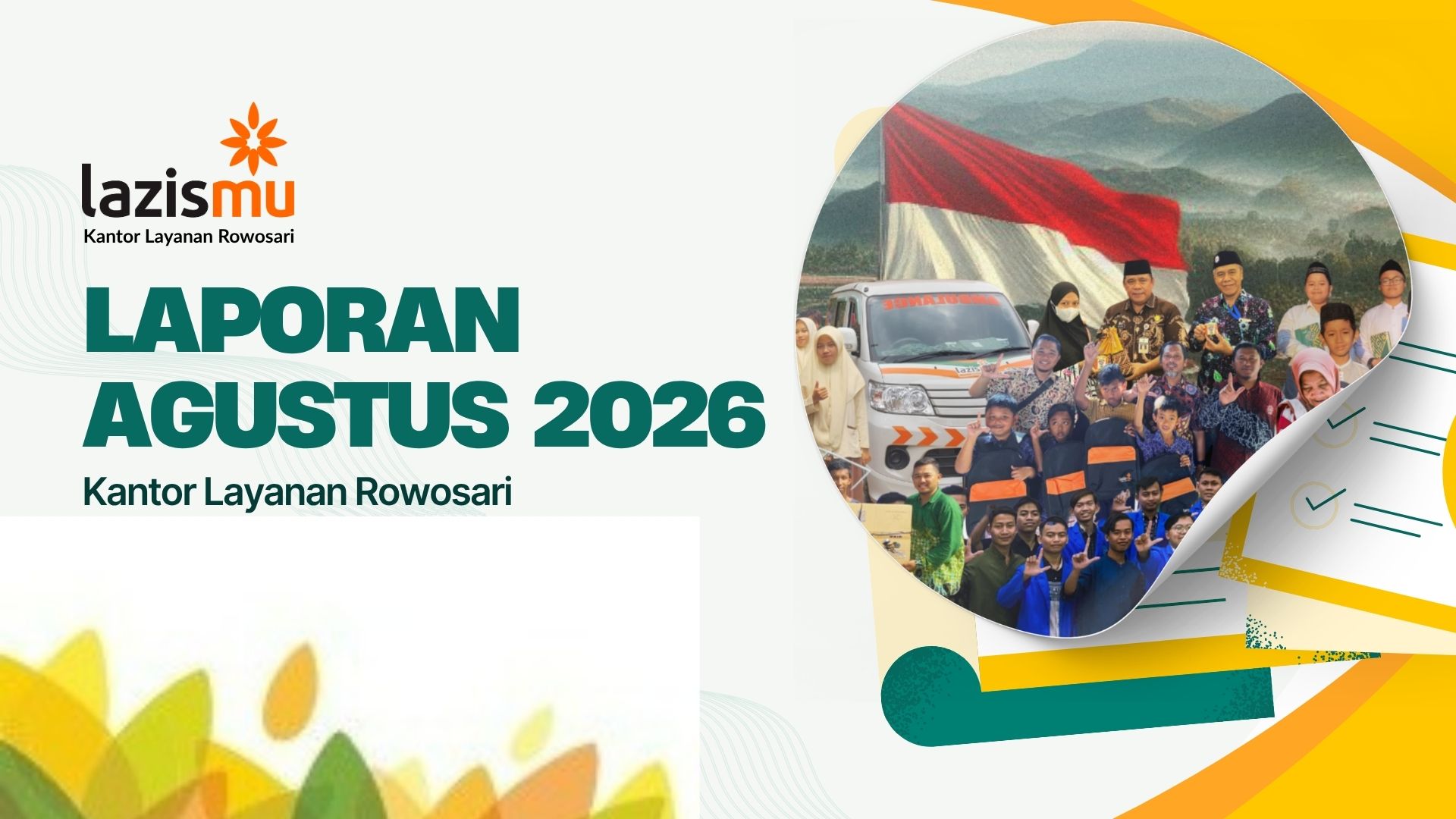 lazismu
Kantor Layanan Rowosari

LAPORAN AGUSTUS 2026

Kantor Layanan Rowosari

AMBULANCE

lazis